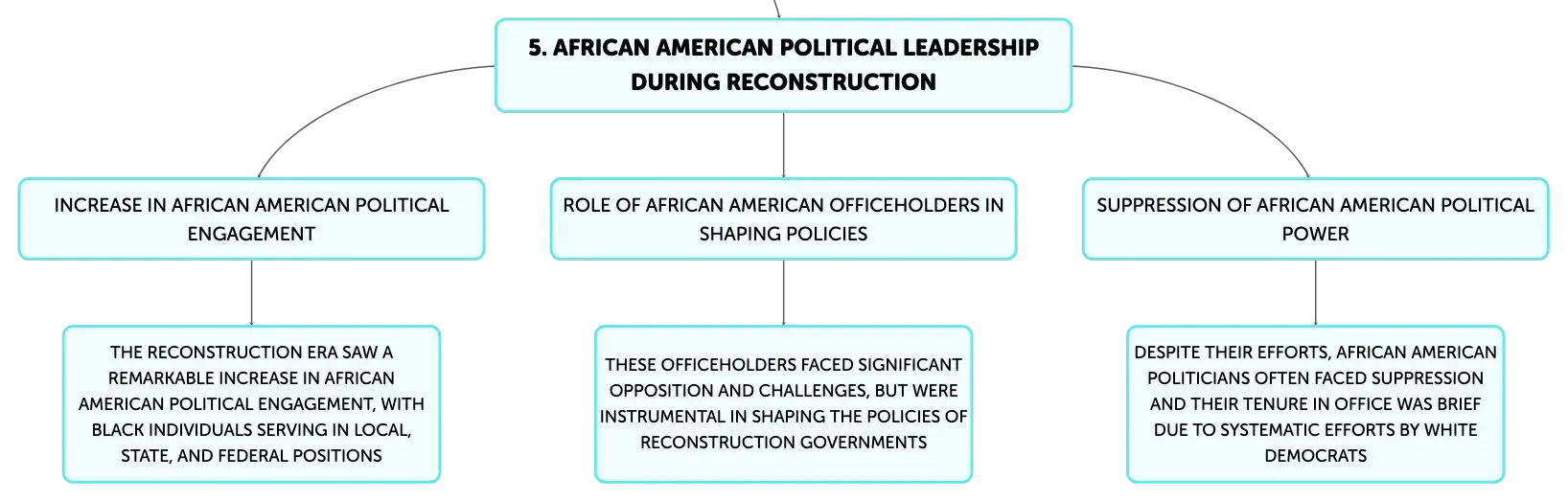 5. AFRICAN AMERICAN POLITICAL LEADERSHIP DURING RECONSTRUCTION

INCREASE IN AFRICAN AMERICAN POLITICAL ENGAGEMENT

THE RECONSTRUCTION ERA SAW A REMARKABLE INCREASE IN AFRICAN AMERICAN POLITICAL ENGAGEMENT, WITH BLACK INDIVIDUALS SERVING IN LOCAL, STATE, AND FEDERAL POSITIONS

ROLE OF AFRICAN AMERICAN OFFICEHOLDERS IN SHAPING POLICIES

THESE OFFICEHOLDERS FACED SIGNIFICANT OPPOSITION AND CHALLENGES, BUT WERE INSTRUMENTAL IN SHAPING THE POLICIES OF RECONSTRUCTION GOVERNMENTS

SUPPRESSION OF AFRICAN AMERICAN POLITICAL POWER

DESPITE THEIR EFFORTS, AFRICAN AMERICAN POLITICIANS OFTEN FACED SUPPRESSION AND THEIR TENURE IN OFFICE WAS BRIEF DUE TO SYSTEMATIC EFFORTS BY WHITE DEMOCRATS